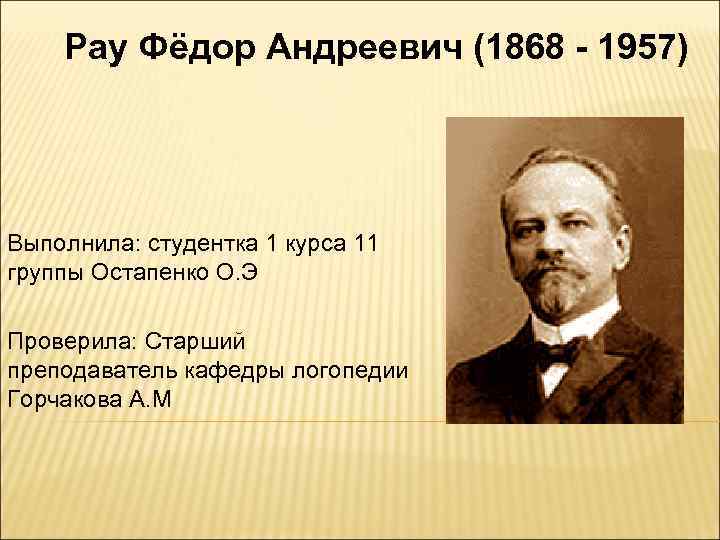 Рау Фёдор Андреевич (1868 - 1957)

Выполнила: студентка 1 курса 11 группы Остапенко О.Э

Проверила: Старший преподаватель кафедры логопедии Горчакова А.М